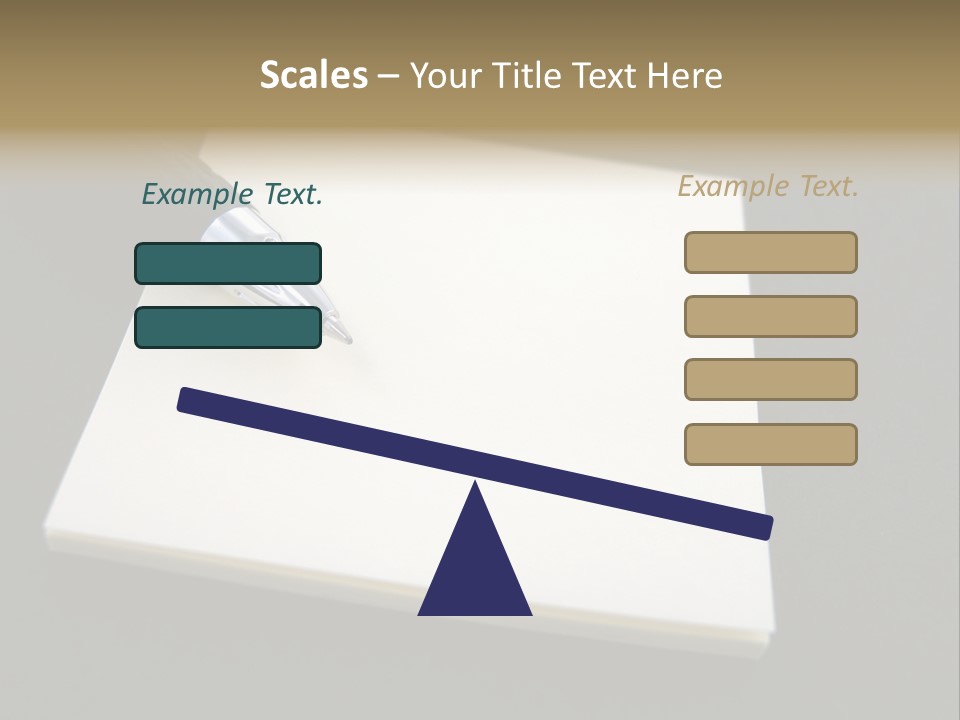 Scales – Your Title Text Here

Example Text.

Example Text.